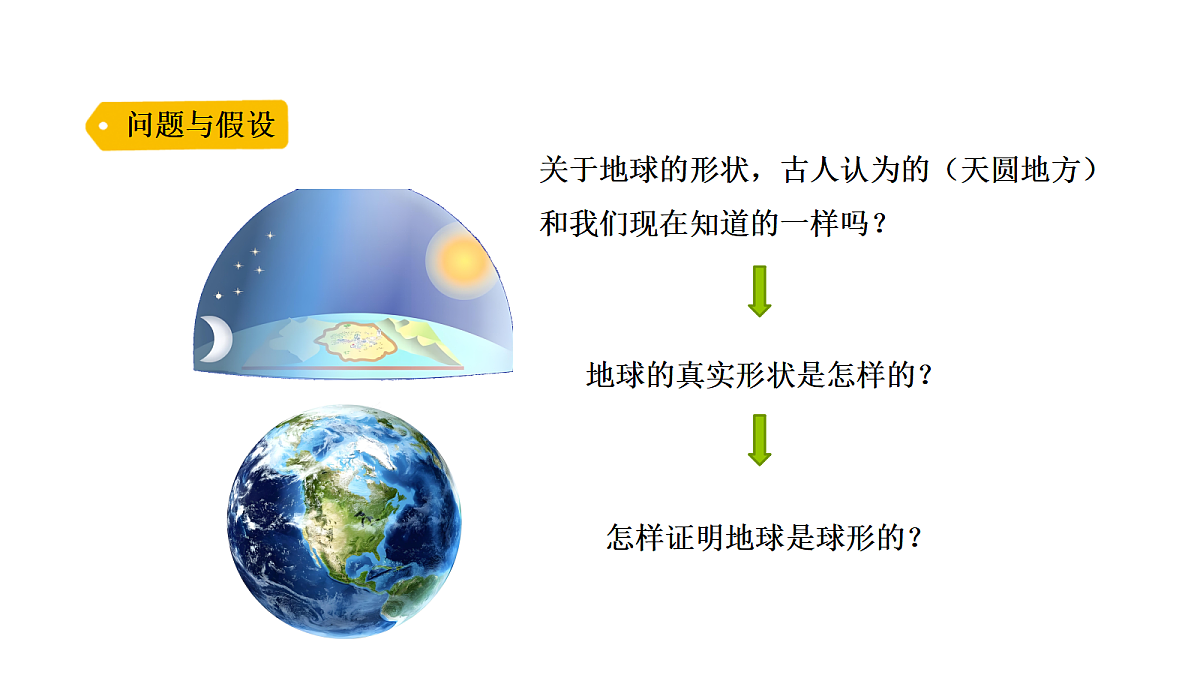 问题与假设

关于地球的形状，古人认为的（天圆地方）和我们现在知道的一样吗？

地球的真实形状是怎样的？

怎样证明地球是球形的？